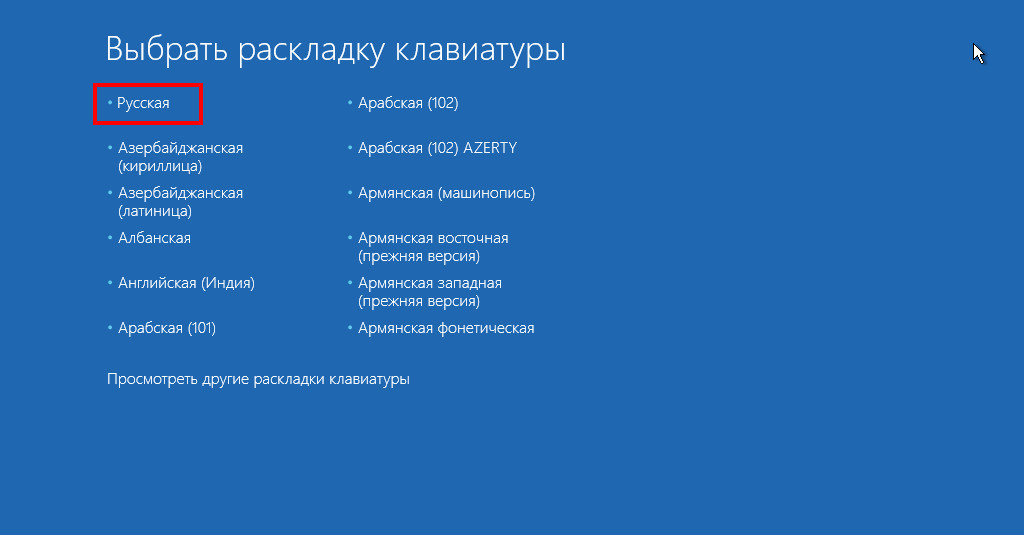 Выбрать раскладку клавиатуры

• Русская
• Азербайджанская (кириллица)
• Азербайджанская (латиница)
• Албанская
• Английская (Индия)
• Арабская (101)

• Арабская (102)
• Арабская (102) AZERTY
• Армянская (машинопись)
• Армянская восточная (прежняя версия)
• Армянская западная (прежняя версия)
• Армянская фонетическая

Просмотреть другие раскладки клавиатуры